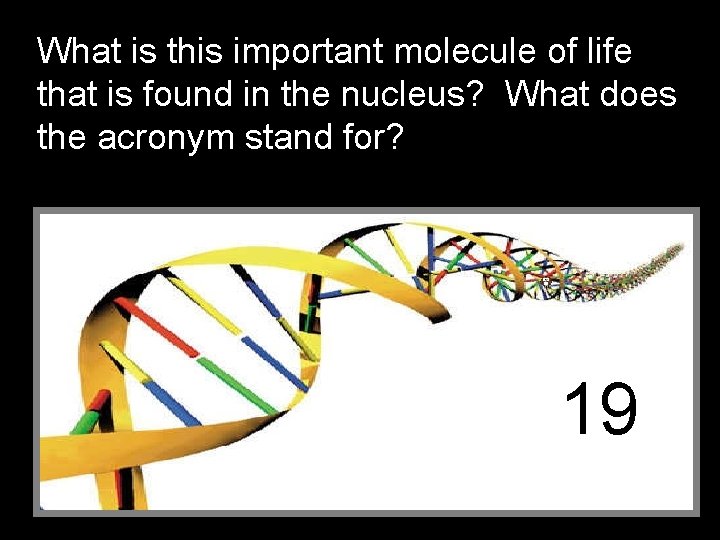 What is this important molecule of life that is found in the nucleus?  What does the acronym stand for?

19